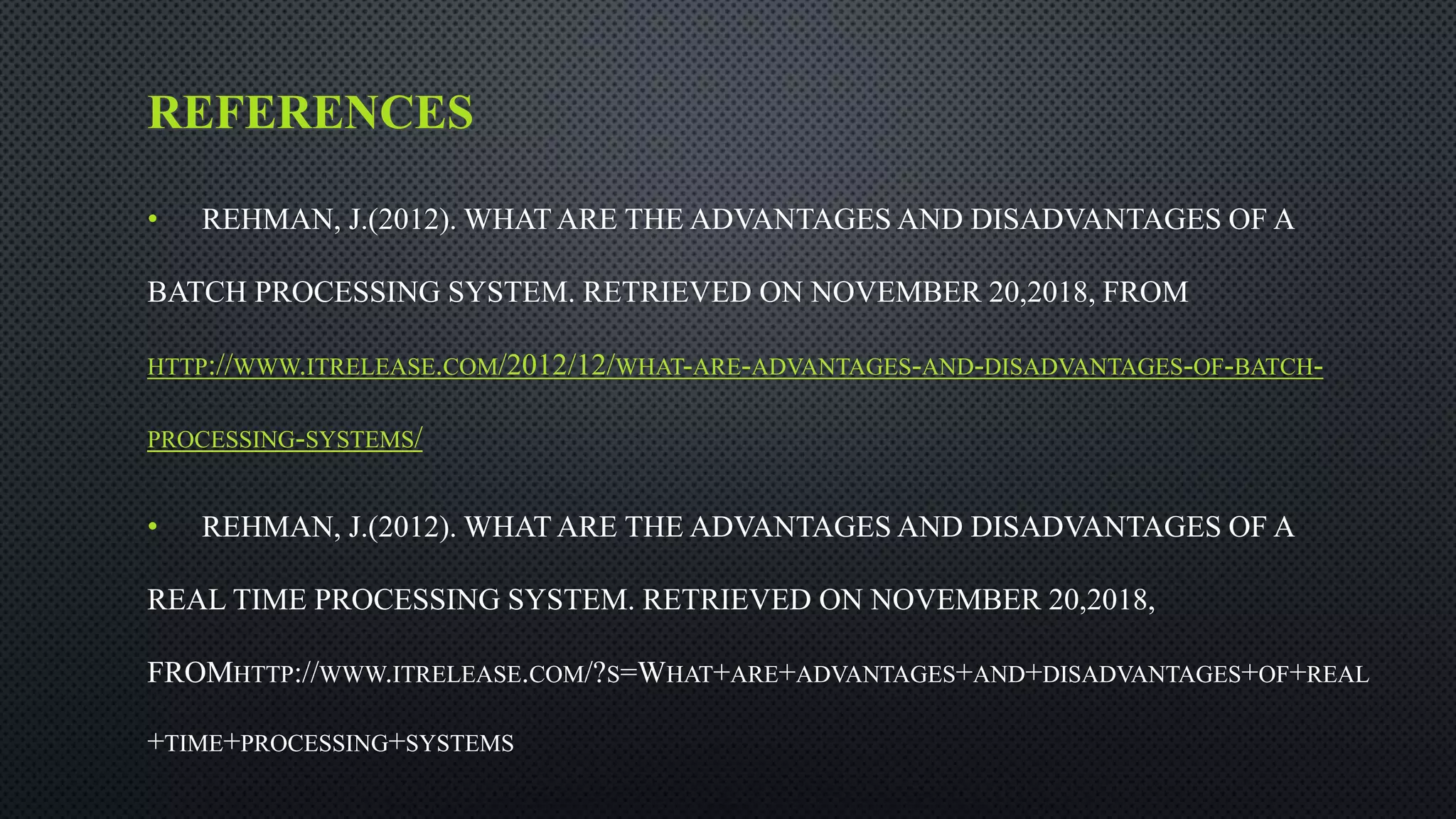 REFERENCES

• REHMAN, J.(2012). WHAT ARE THE ADVANTAGES AND DISADVANTAGES OF A BATCH PROCESSING SYSTEM. RETRIEVED ON NOVEMBER 20,2018, FROM HTTP://WWW.ITRELEASE.COM/2012/12/WHAT-ARE-ADVANTAGES-AND-DISADVANTAGES-OF-BATCH-PROCESSING-SYSTEMS/

• REHMAN, J.(2012). WHAT ARE THE ADVANTAGES AND DISADVANTAGES OF A REAL TIME PROCESSING SYSTEM. RETRIEVED ON NOVEMBER 20,2018, FROMHTTP://WWW.ITRELEASE.COM/?S=WHAT+ARE+ADVANTAGES+AND+DISADVANTAGES+OF+REAL+TIME+PROCESSING+SYSTEMS